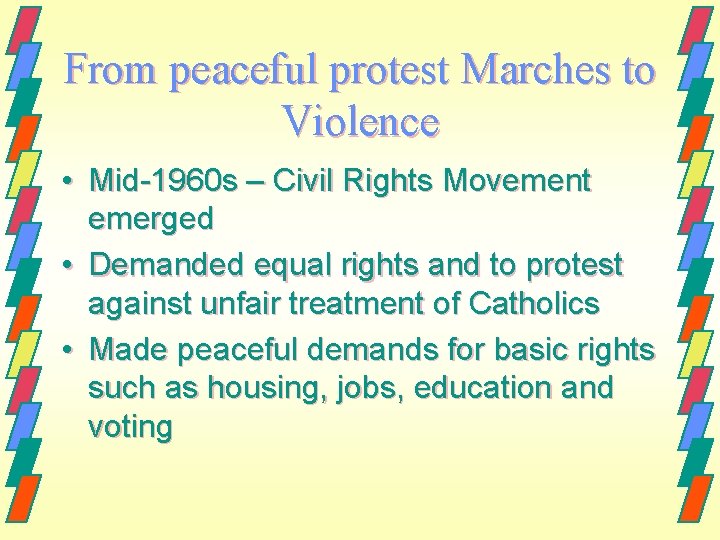 From peaceful protest Marches to Violence

• Mid-1960s – Civil Rights Movement emerged
• Demanded equal rights and to protest against unfair treatment of Catholics
• Made peaceful demands for basic rights such as housing, jobs, education and voting